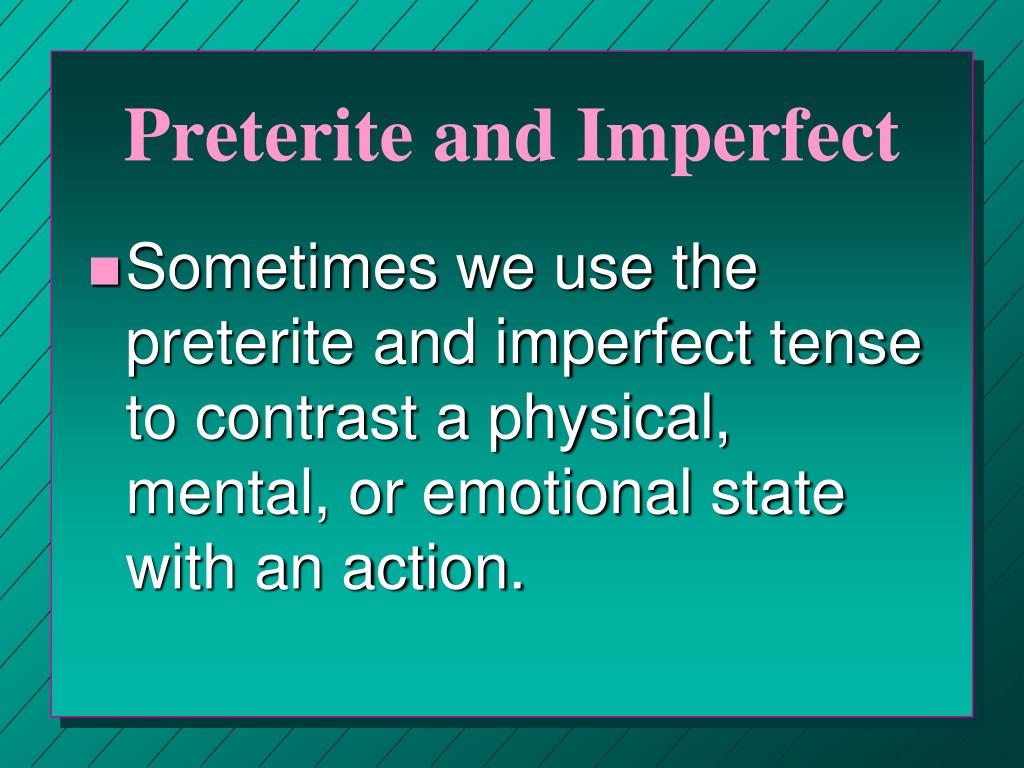 Preterite and Imperfect

Sometimes we use the preterite and imperfect tense to contrast a physical, mental, or emotional state with an action.